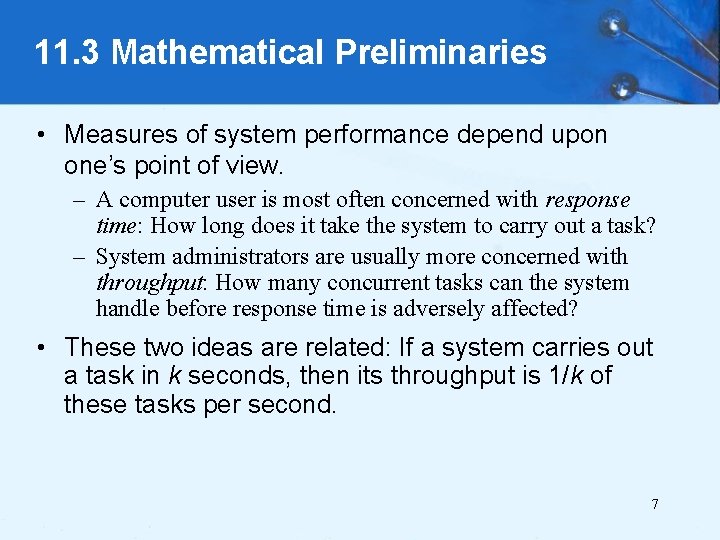 11.3 Mathematical Preliminaries

• Measures of system performance depend upon one's point of view.

– A computer user is most often concerned with response time: How long does it take the system to carry out a task?

– System administrators are usually more concerned with throughput: How many concurrent tasks can the system handle before response time is adversely affected?

• These two ideas are related: If a system carries out a task in $k$ seconds, then its throughput is $1/k$ of these tasks per second.

7